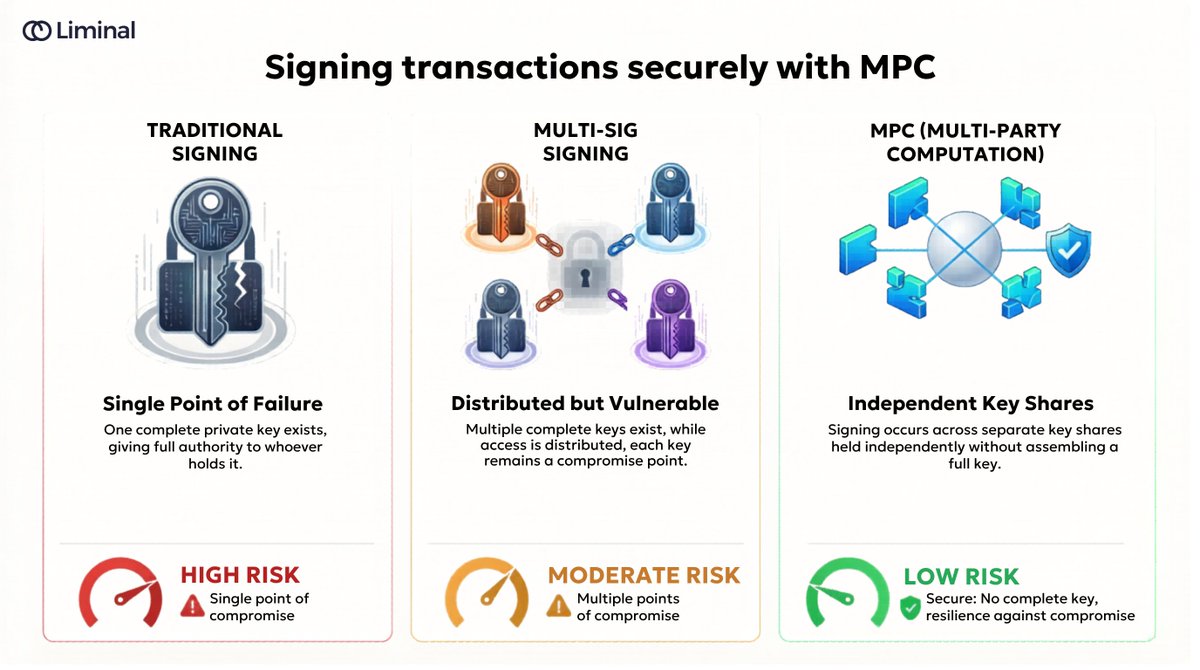 Liminal

Signing transactions securely with MPC

TRADITIONAL SIGNING

Single Point of Failure

One complete private key exists, giving full authority to whoever holds it.

HIGH RISK

Single point of compromise

MULTI-SIG SIGNING

Distributed but Vulnerable

Multiple complete keys exist, while access is distributed, each key remains a compromise point.

MODERATE RISK

Multiple points of compromise

MPC (MULTI-PARTY COMPUTATION)

Independent Key Shares

Signing occurs across separate key shares held independently without assembling a full key.

LOW RISK

Secure: No complete key, resilience against compromise